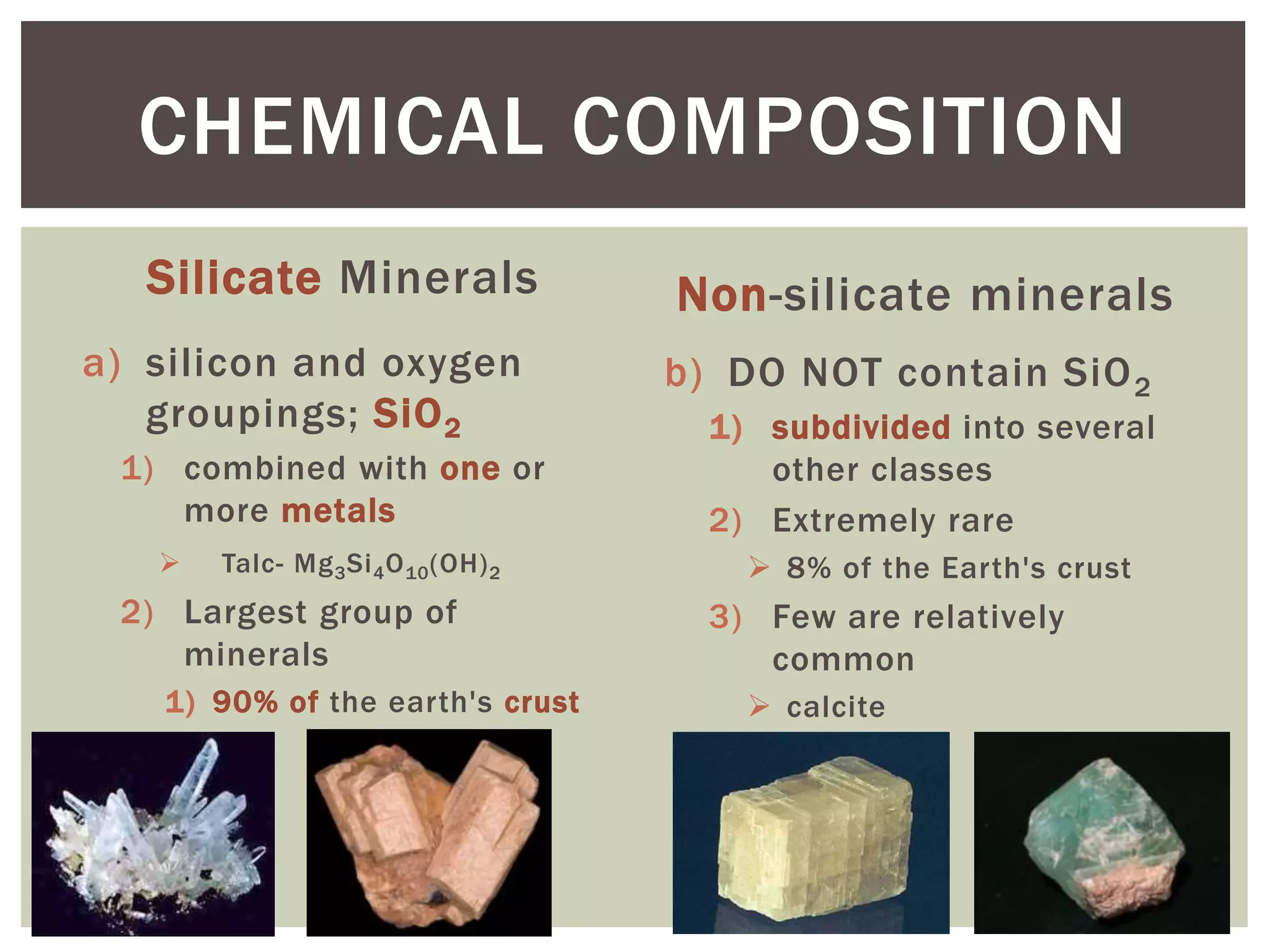 CHEMICAL COMPOSITION

Silicate Minerals

a) silicon and oxygen groupings; $SiO_2$

1) combined with one or more metals

➢ Talc- $Mg_3Si_4O_{10}(OH)_2$

2) Largest group of minerals

1) 90% of the earth's crust

Non-silicate minerals

b) DO NOT contain $SiO_2$

1) subdivided into several other classes

2) Extremely rare

➢ 8% of the Earth's crust

3) Few are relatively common

➢ calcite